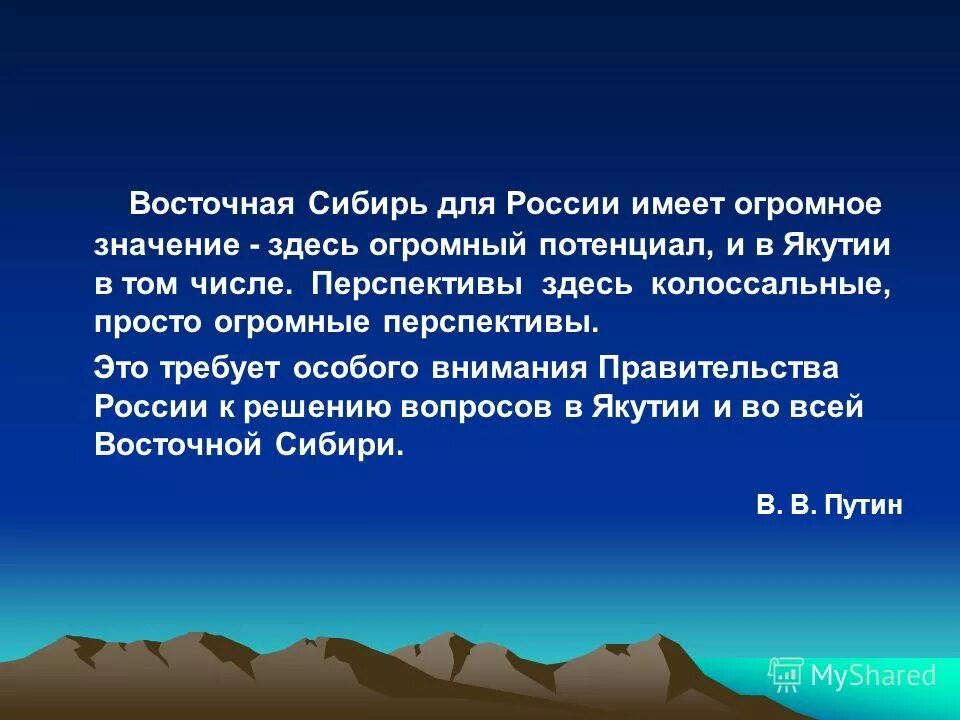 Восточная Сибирь для России имеет огромное значение - здесь огромный потенциал, и в Якутии в том числе. Перспективы здесь колоссальные, просто огромные перспективы.

Это требует особого внимания Правительства России к решению вопросов в Якутии и во всей Восточной Сибири.

В. В. Путин

MyShared